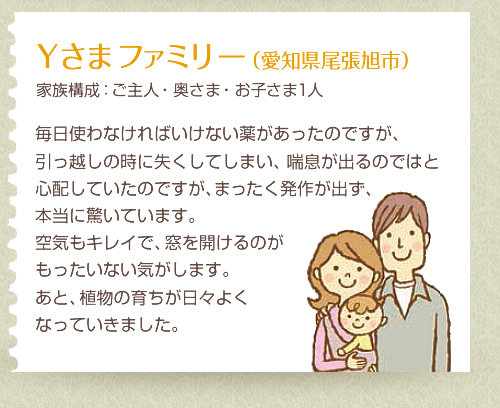 Yさま ファミリー（愛知県尾張旭市）
家族構成：ご主人・奥さま・お子さま1人

毎日使わなければいけない薬があったのですが、引っ越しの時に失くしてしまい、喘息が出るのではと心配していたのですが、まったく発作が出ず、本当に驚いています。
空気もキレイで、窓を開けるのがもったいない気がします。
あと、植物の育ちが日々よくなっていきました。